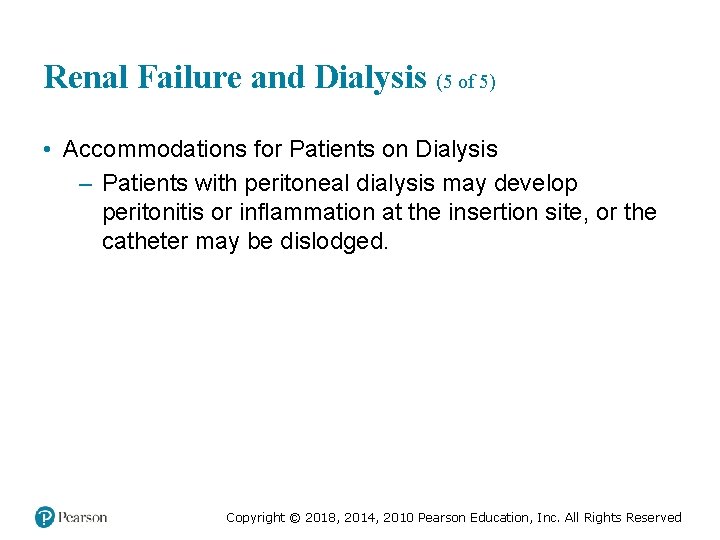 Renal Failure and Dialysis (5 of 5)

• Accommodations for Patients on Dialysis
– Patients with peritoneal dialysis may develop peritonitis or inflammation at the insertion site, or the catheter may be dislodged.

Pearson

Copyright © 2018, 2014, 2010 Pearson Education, Inc. All Rights Reserved